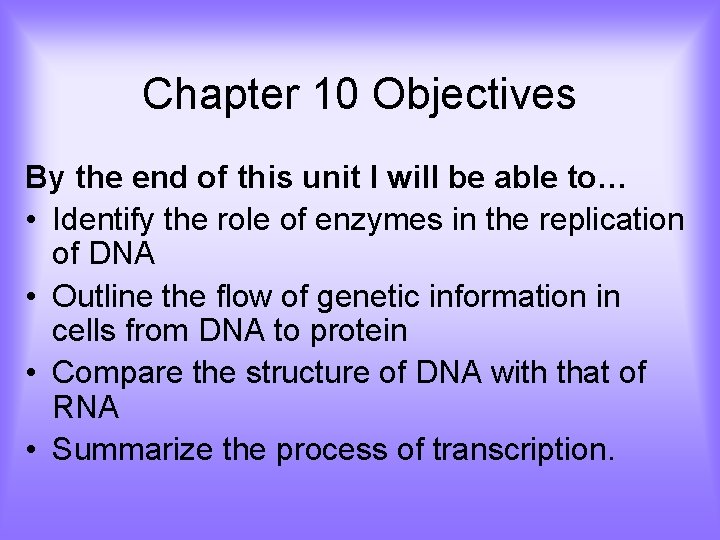 Chapter 10 Objectives

By the end of this unit I will be able to…

• Identify the role of enzymes in the replication of DNA
• Outline the flow of genetic information in cells from DNA to protein
• Compare the structure of DNA with that of RNA
• Summarize the process of transcription.